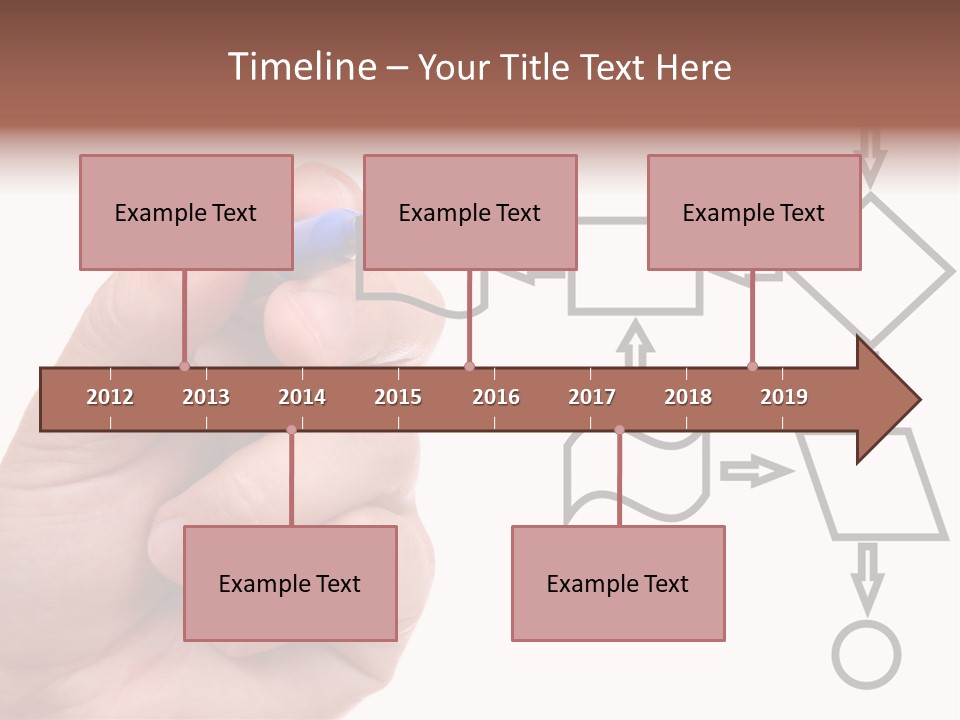 Timeline – Your Title Text Here

Example Text

Example Text

Example Text

2012 2013 2014 2015 2016 2017 2018 2019

Example Text

Example Text